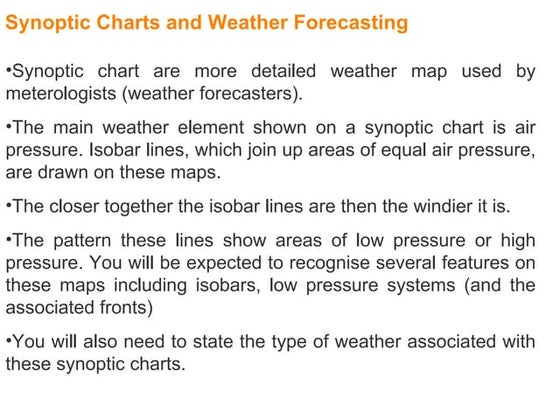 Synoptic Charts and Weather Forecasting

•Synoptic chart are more detailed weather map used by meterologists (weather forecasters).

•The main weather element shown on a synoptic chart is air pressure. Isobar lines, which join up areas of equal air pressure, are drawn on these maps.

•The closer together the isobar lines are then the windier it is.

•The pattern these lines show areas of low pressure or high pressure. You will be expected to recognise several features on these maps including isobars, low pressure systems (and the associated fronts)

•You will also need to state the type of weather associated with these synoptic charts.